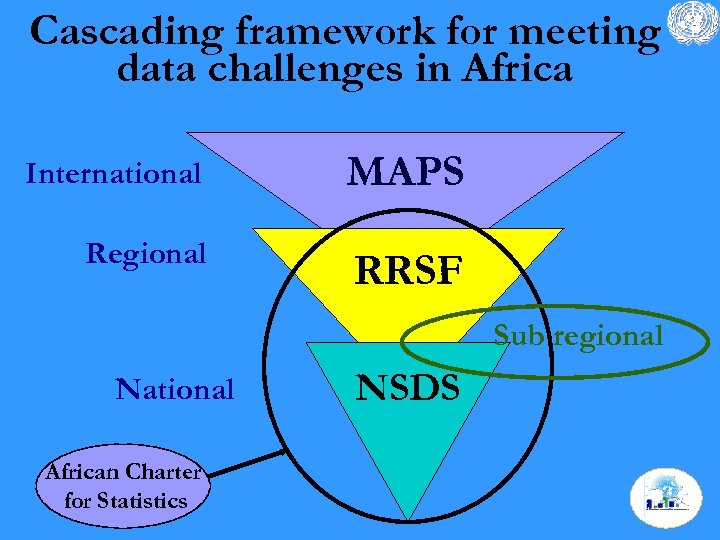 Cascading framework for meeting data challenges in Africa

International

MAPS

Regional

RRSF

Sub regional

National

NSDS

African Charter for Statistics